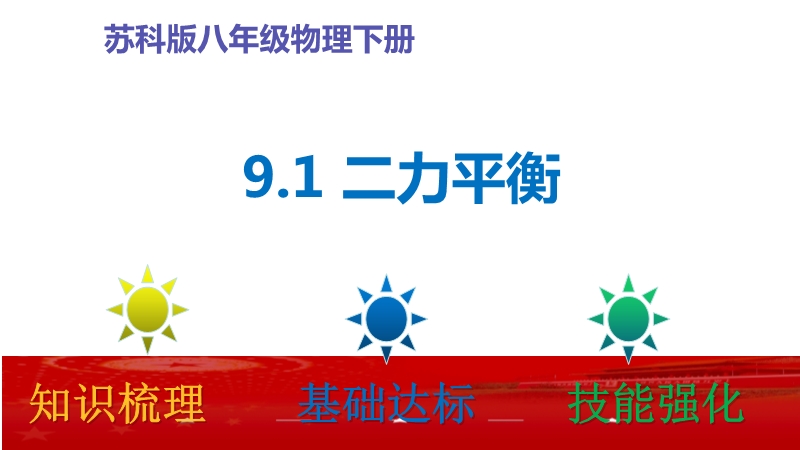 苏科版八年级物理下册

9.1 二力平衡

知识梳理

基础达标

技能强化